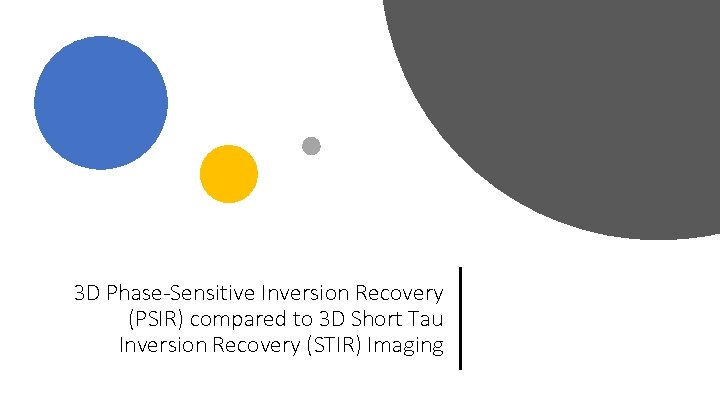 3D Phase-Sensitive Inversion Recovery (PSIR) compared to 3D Short Tau Inversion Recovery (STIR) Imaging